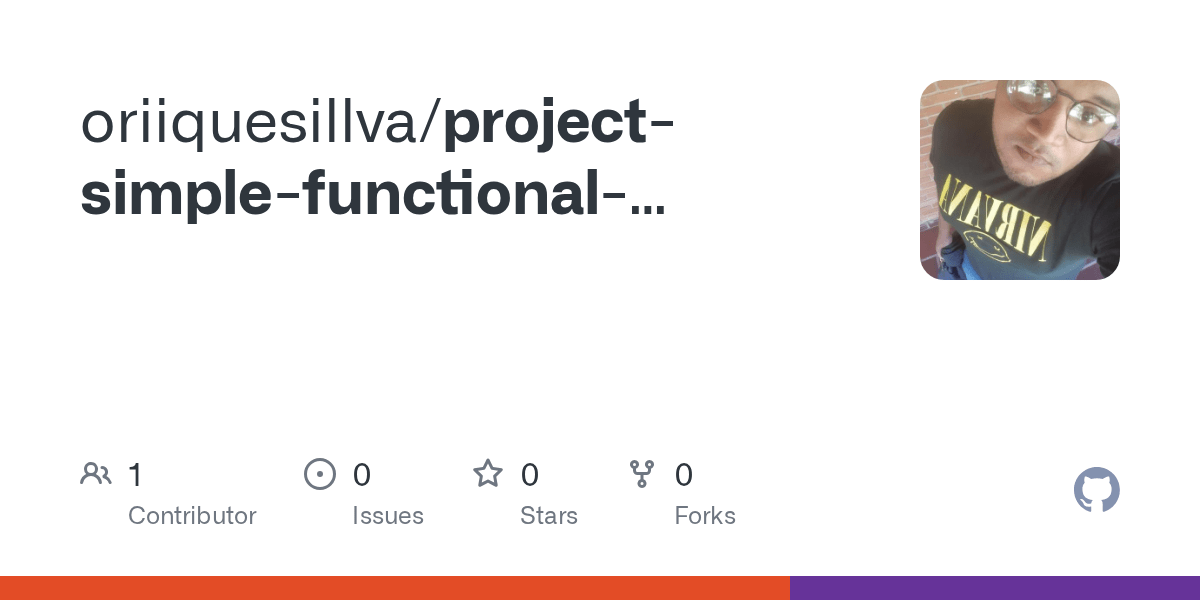 oriiquesillva/project-simple-functional-...

NIRVANA

1
Contributor

0
Issues

0
Stars

0
Forks